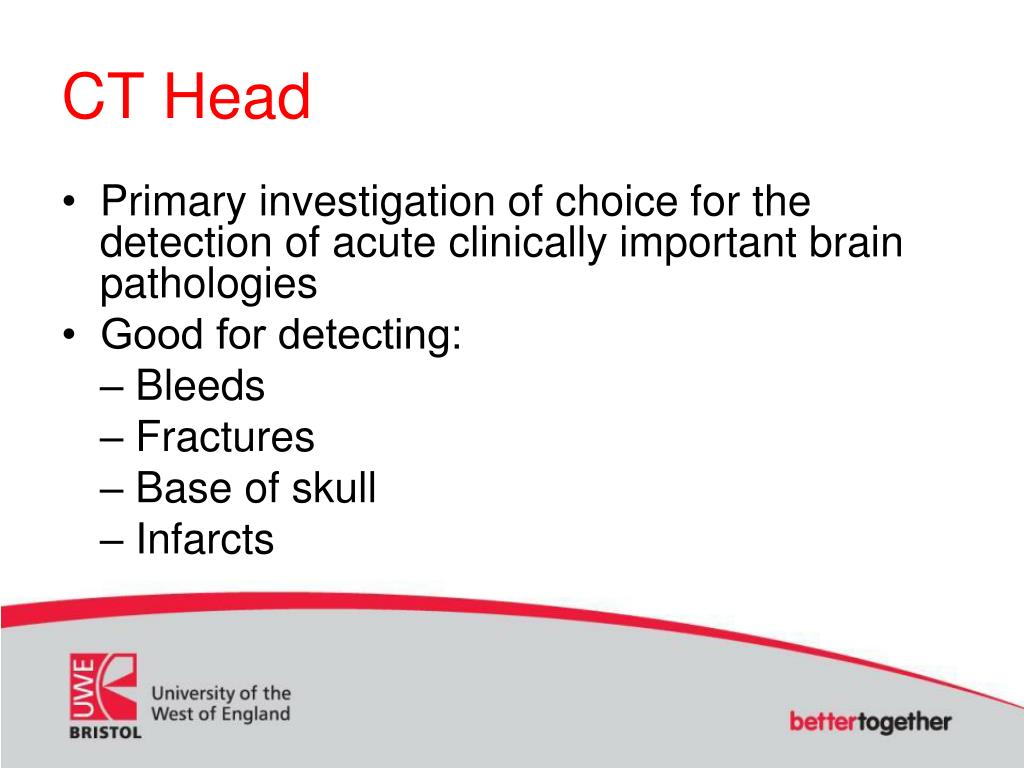 CT Head

• Primary investigation of choice for the detection of acute clinically important brain pathologies
• Good for detecting:
– Bleeds
– Fractures
– Base of skull
– Infarcts

UWE
BRISTOL
University of the West of England

bettertogether